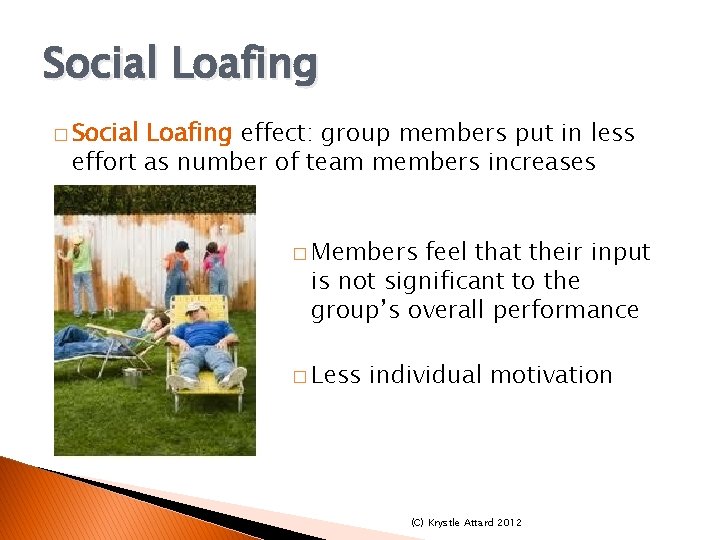 Social Loafing

□ Social Loafing effect: group members put in less effort as number of team members increases

□ Members feel that their input is not significant to the group's overall performance

□ Less individual motivation

(C) Krystle Attard 2012